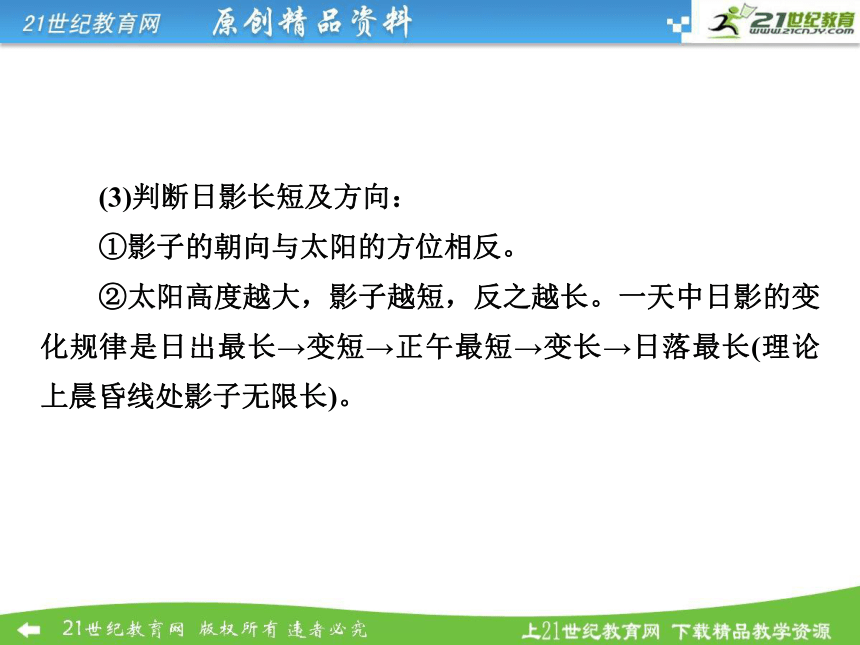 21世纪教育网 原创精品资料

21世纪教育 www.21cnjy.com

(3)判断日影长短及方向：

①影子的朝向与太阳的方位相反。

②太阳高度越大，影子越短，反之越长。一天中日影的变化规律是日出最长→变短→正午最短→变长→日落最长(理论上晨昏线处影子无限长)。

21世纪教育网 版权所有 违者必究

上21世纪教育网 下载精品教学资源